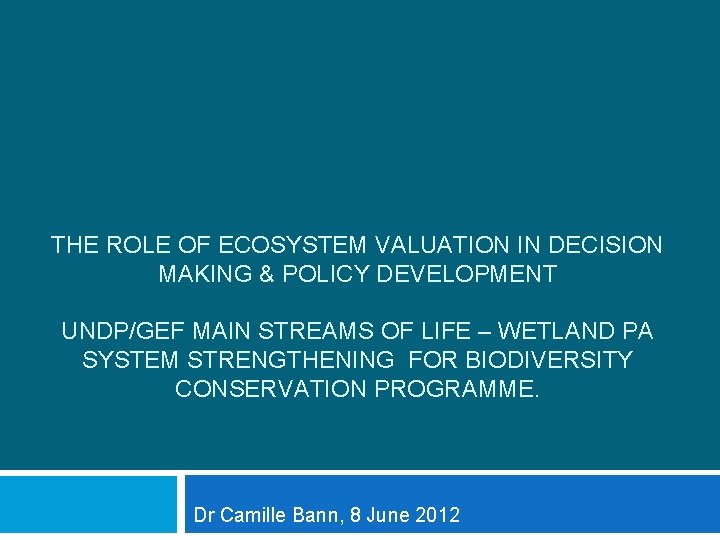 THE ROLE OF ECOSYSTEM VALUATION IN DECISION MAKING & POLICY DEVELOPMENT

UNDP/GEF MAIN STREAMS OF LIFE – WETLAND PA SYSTEM STRENGTHENING FOR BIODIVERSITY CONSERVATION PROGRAMME.

Dr Camille Bann, 8 June 2012